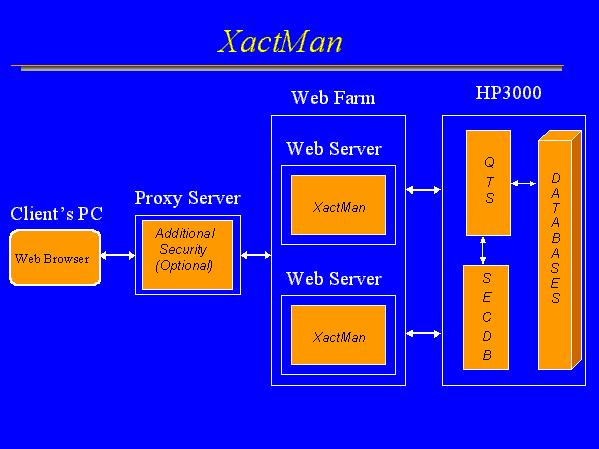 XactMan

Client's PC

Web Browser

Proxy Server

Additional Security (Optional)

Web Farm

Web Server

XactMan

Web Server

XactMan

HP3000

QTS

SECDB

DATABASES